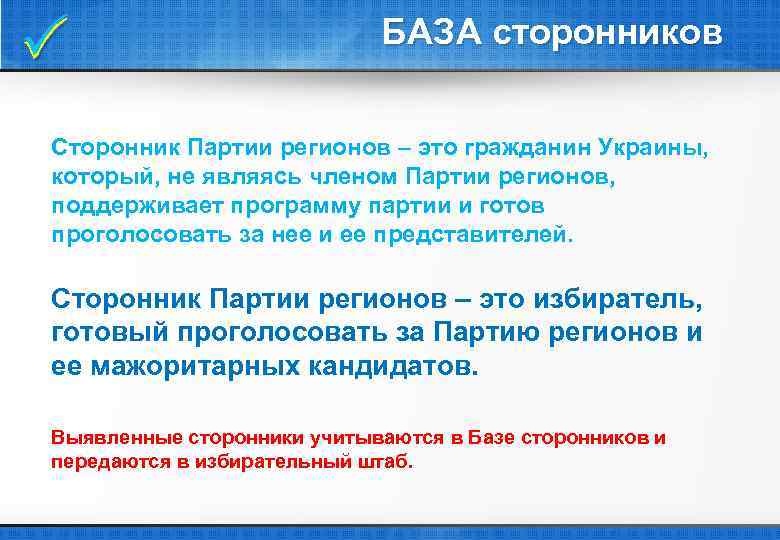 БАЗА сторонников

Сторонник Партии регионов – это гражданин Украины, который, не являясь членом Партии регионов, поддерживает программу партии и готов проголосовать за нее и ее представителей.

Сторонник Партии регионов – это избиратель, готовый проголосовать за Партию регионов и ее мажоритарных кандидатов.

Выявленные сторонники учитываются в Базе сторонников и передаются в избирательный штаб.